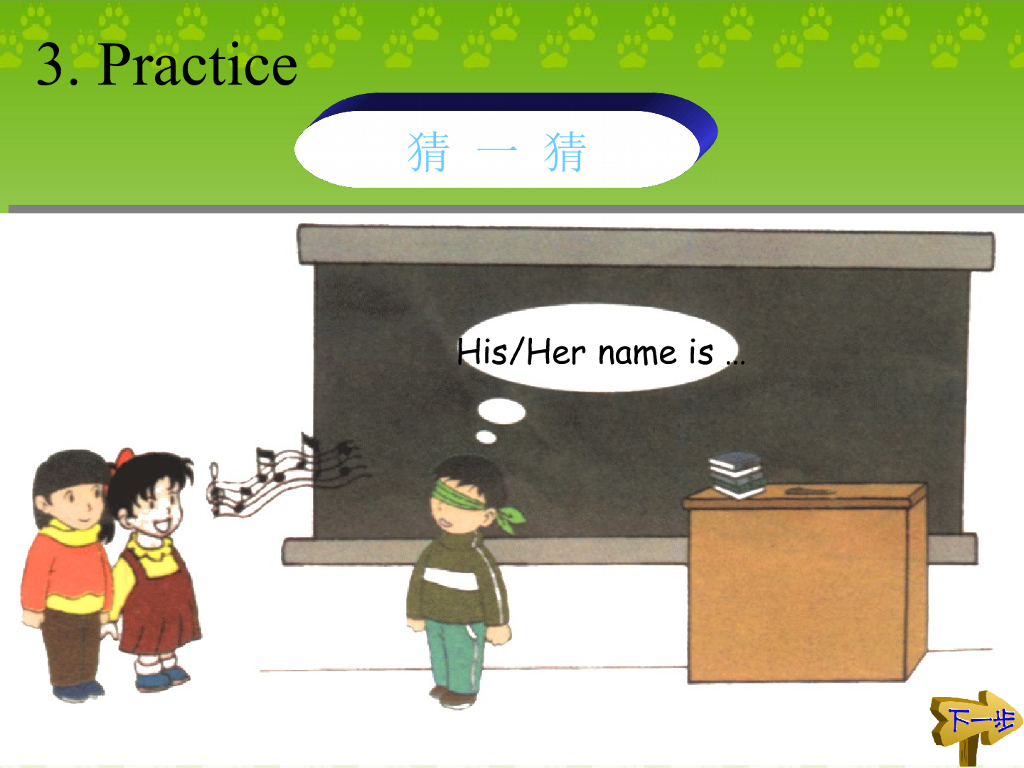 3. Practice

猜 一 猜

His/Her name is …

下一步